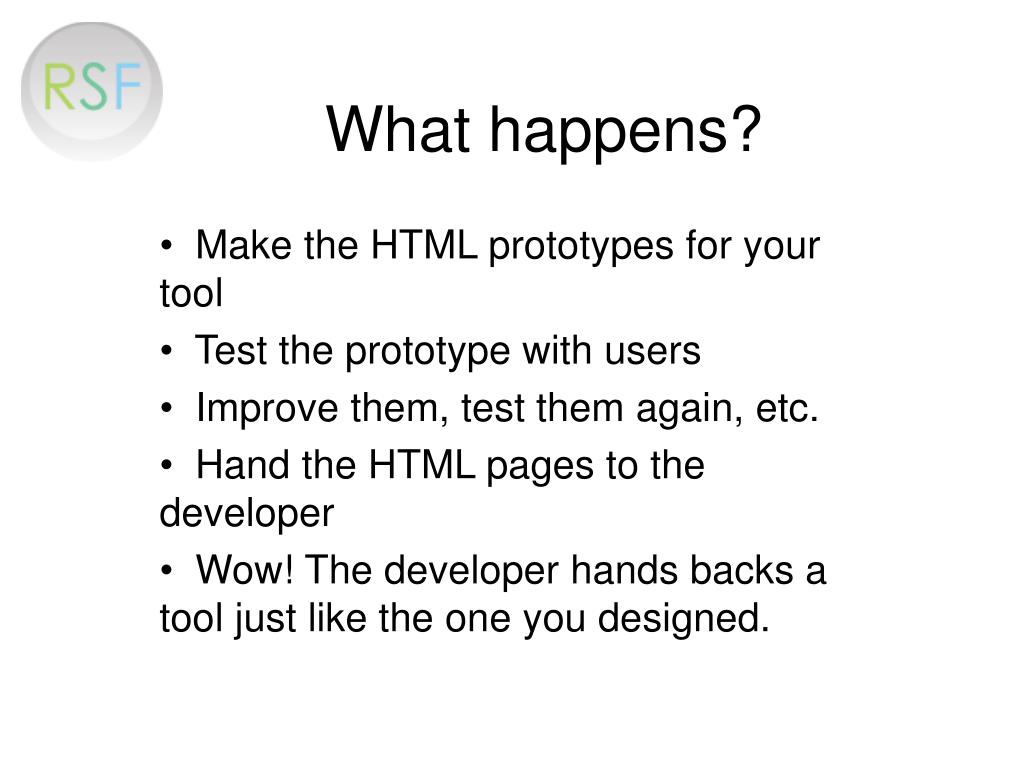 RSF

What happens?

• Make the HTML prototypes for your tool

• Test the prototype with users

• Improve them, test them again, etc.

• Hand the HTML pages to the developer

• Wow! The developer hands backs a tool just like the one you designed.